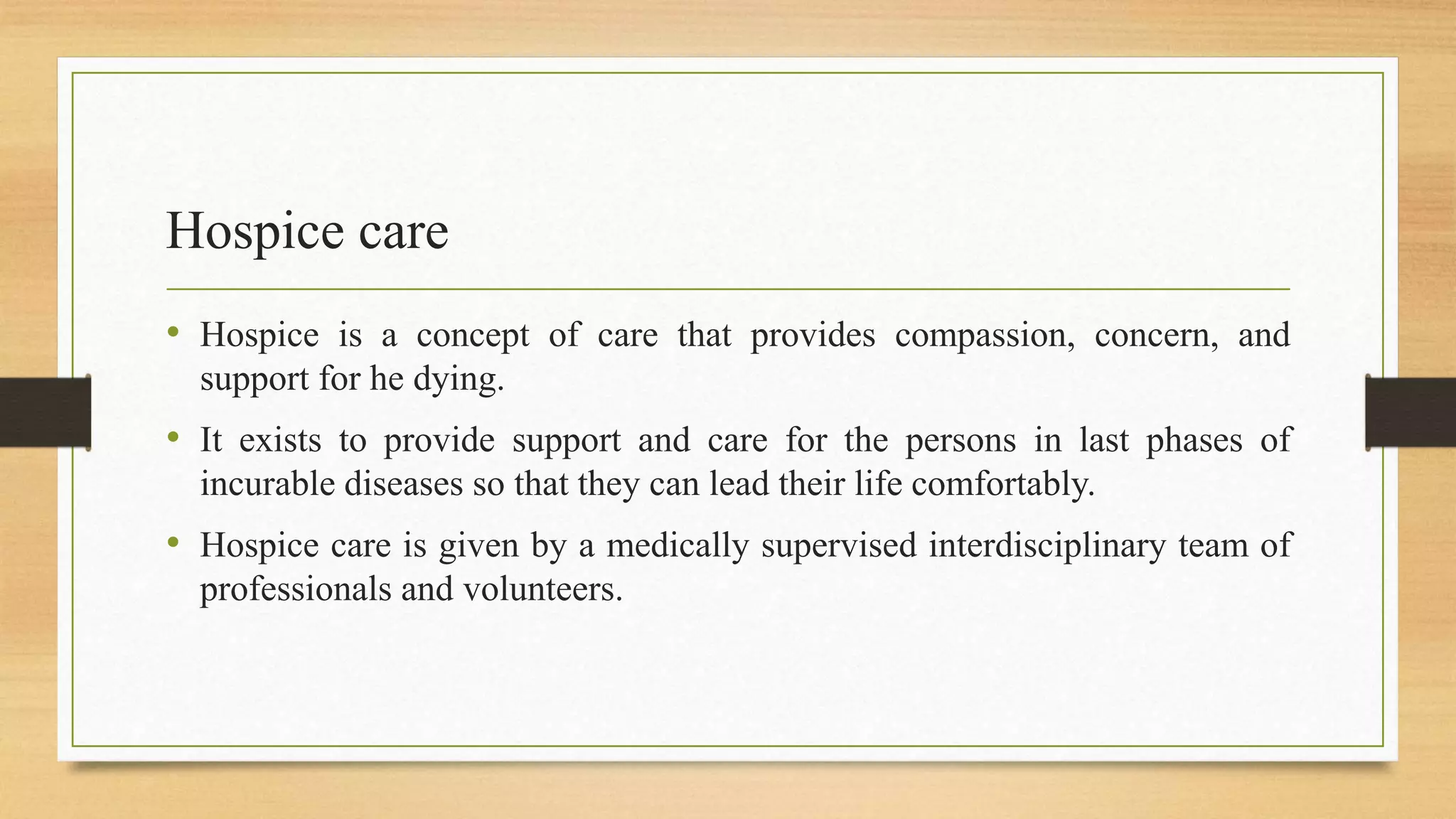 Hospice care

• Hospice is a concept of care that provides compassion, concern, and support for he dying.

• It exists to provide support and care for the persons in last phases of incurable diseases so that they can lead their life comfortably.

• Hospice care is given by a medically supervised interdisciplinary team of professionals and volunteers.